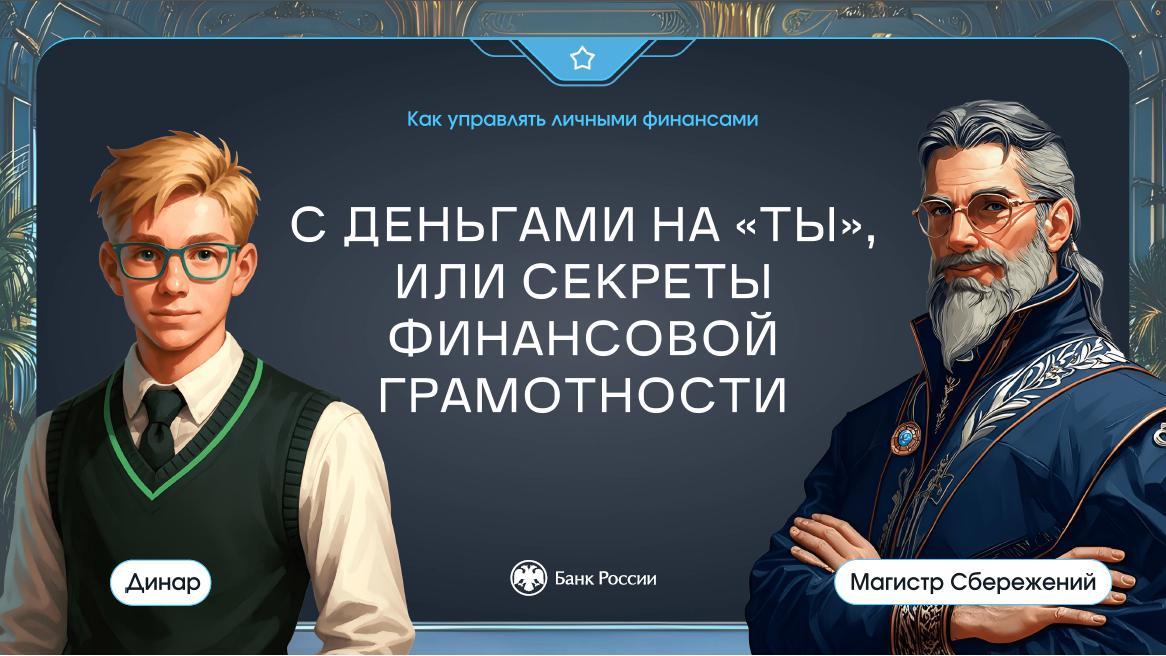 Как управлять личными финансами

С ДЕНЬГАМИ НА «ТЫ», ИЛИ СЕКРЕТЫ ФИНАНСОВОЙ ГРАМОТНОСТИ

Динар

Банк России

Магистр Сбережений